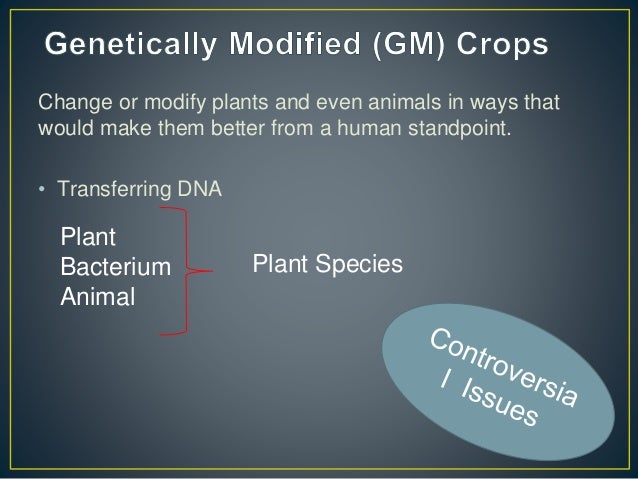 Genetically Modified (GM) Crops

Change or modify plants and even animals in ways that would make them better from a human standpoint.

• Transferring DNA

Plant
Bacterium
Animal

Plant Species

Controversia
l Issues